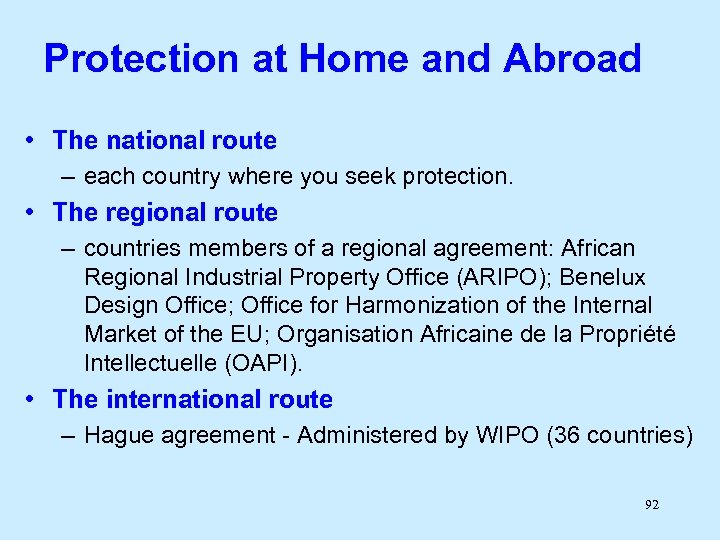 Protection at Home and Abroad

• The national route
  – each country where you seek protection.
• The regional route
  – countries members of a regional agreement: African Regional Industrial Property Office (ARIPO); Benelux Design Office; Office for Harmonization of the Internal Market of the EU; Organisation Africaine de la Propriété Intellectuelle (OAPI).
• The international route
  – Hague agreement - Administered by WIPO (36 countries)

92